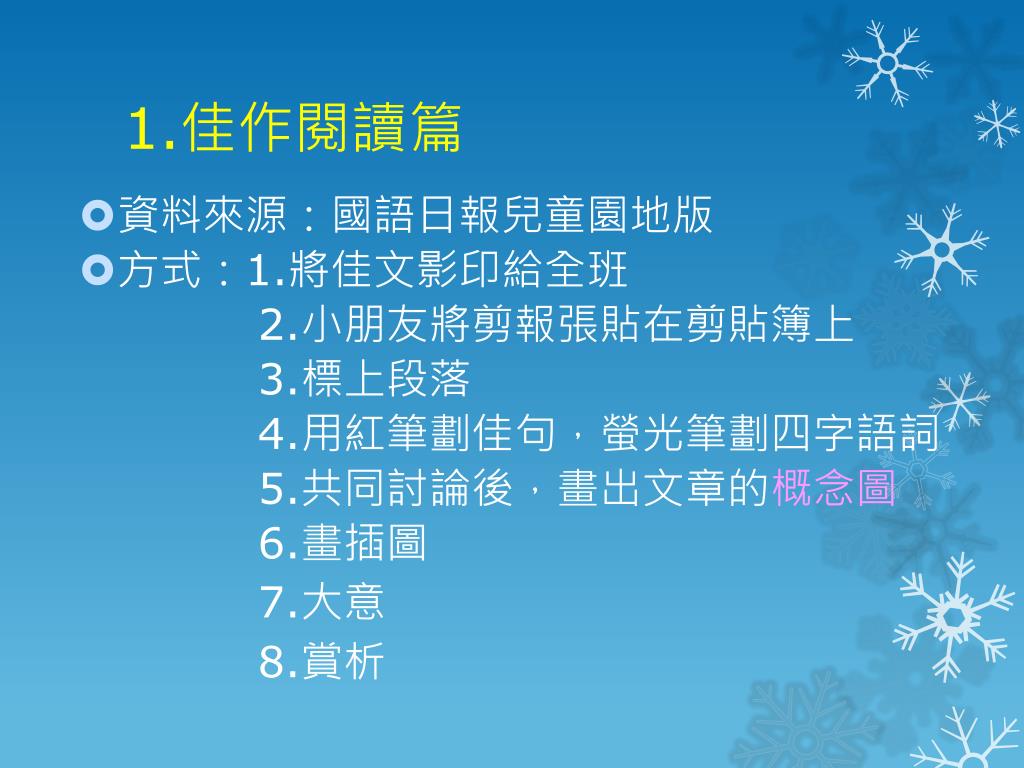 1.佳作閱讀篇

資料來源：國語日報兒童園地版

方式：1.將佳文影印給全班
2.小朋友將剪報張貼在剪貼簿上
3.標上段落
4.用紅筆劃佳句，螢光筆劃四字語詞
5.共同討論後，畫出文章的概念圖
6.畫插圖
7.大意
8.賞析